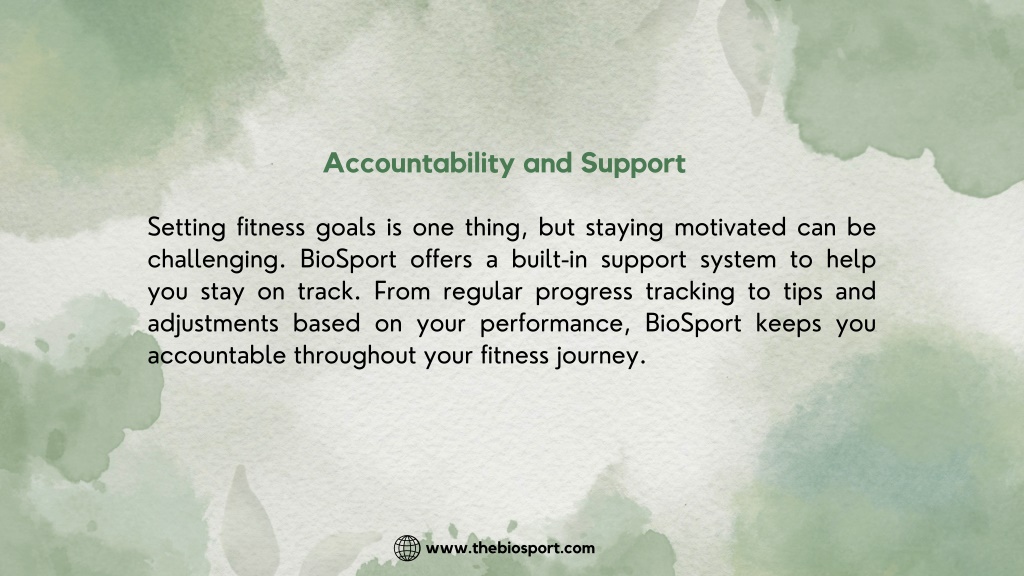 Accountability and Support

Setting fitness goals is one thing, but staying motivated can be challenging. BioSport offers a built-in support system to help you stay on track. From regular progress tracking to tips and adjustments based on your performance, BioSport keeps you accountable throughout your fitness journey.

www.thebiosport.com